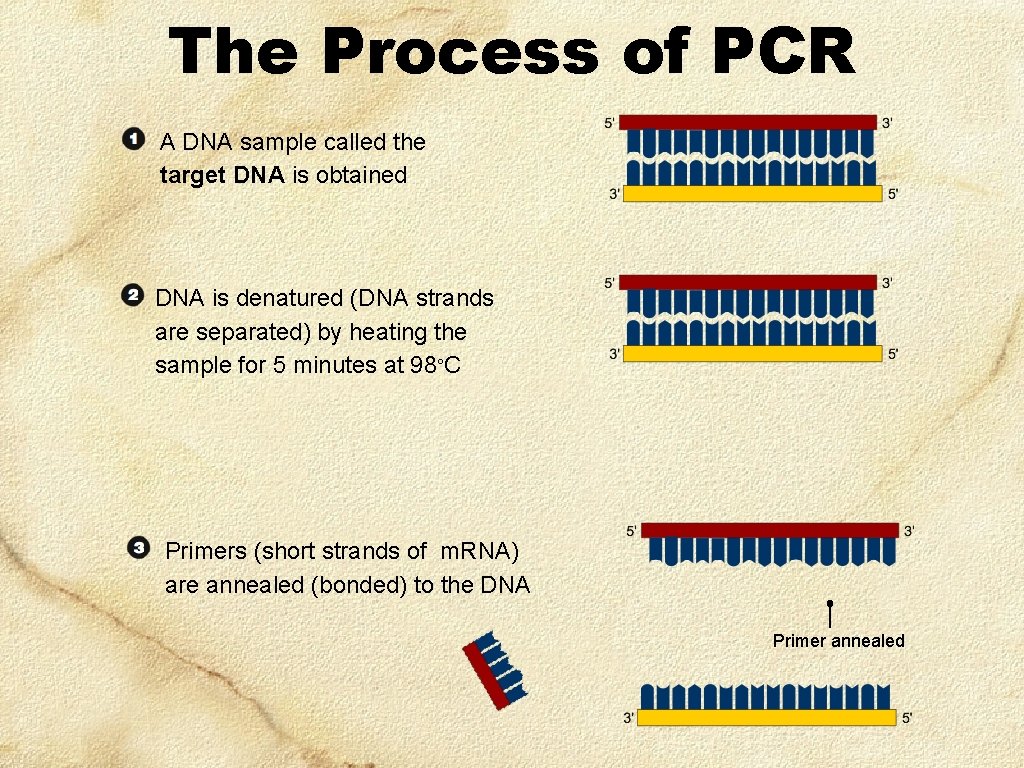 The Process of PCR

1 A DNA sample called the target DNA is obtained

5' 3'
3' 5'

2 DNA is denatured (DNA strands are separated) by heating the sample for 5 minutes at 98°C

5' 3'
3' 5'

3 Primers (short strands of m.RNA) are annealed (bonded) to the DNA

5' 3'
Primer annealed
3' 5'